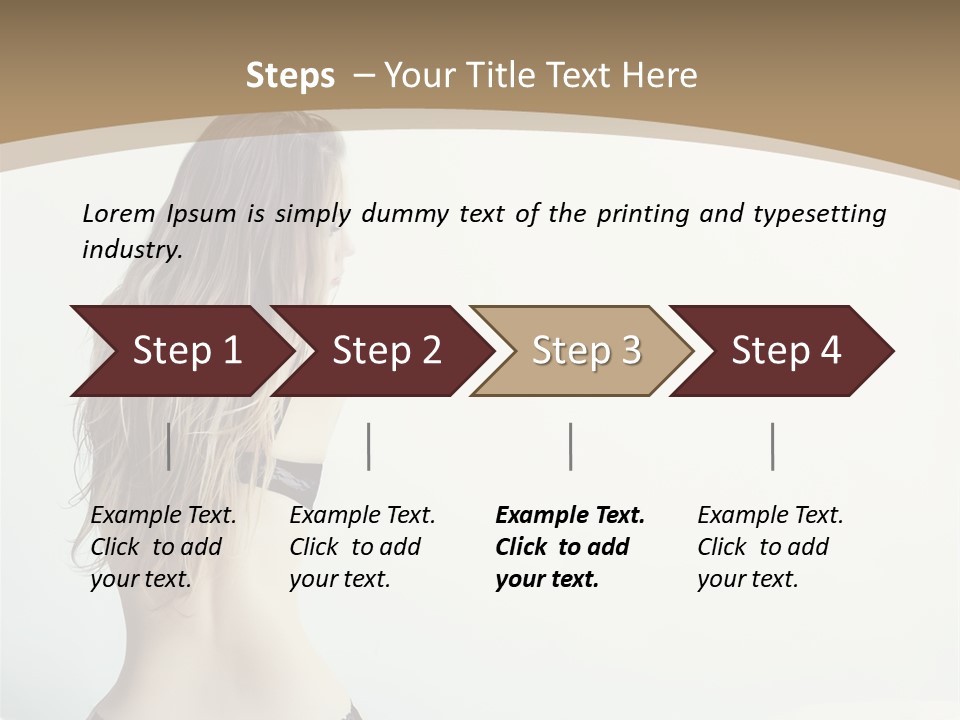 Steps – Your Title Text Here

Lorem Ipsum is simply dummy text of the printing and typesetting industry.

Step 1

Step 2

Step 3

Step 4

Example Text. Click to add your text.

Example Text. Click to add your text.

Example Text. Click to add your text.

Example Text. Click to add your text.